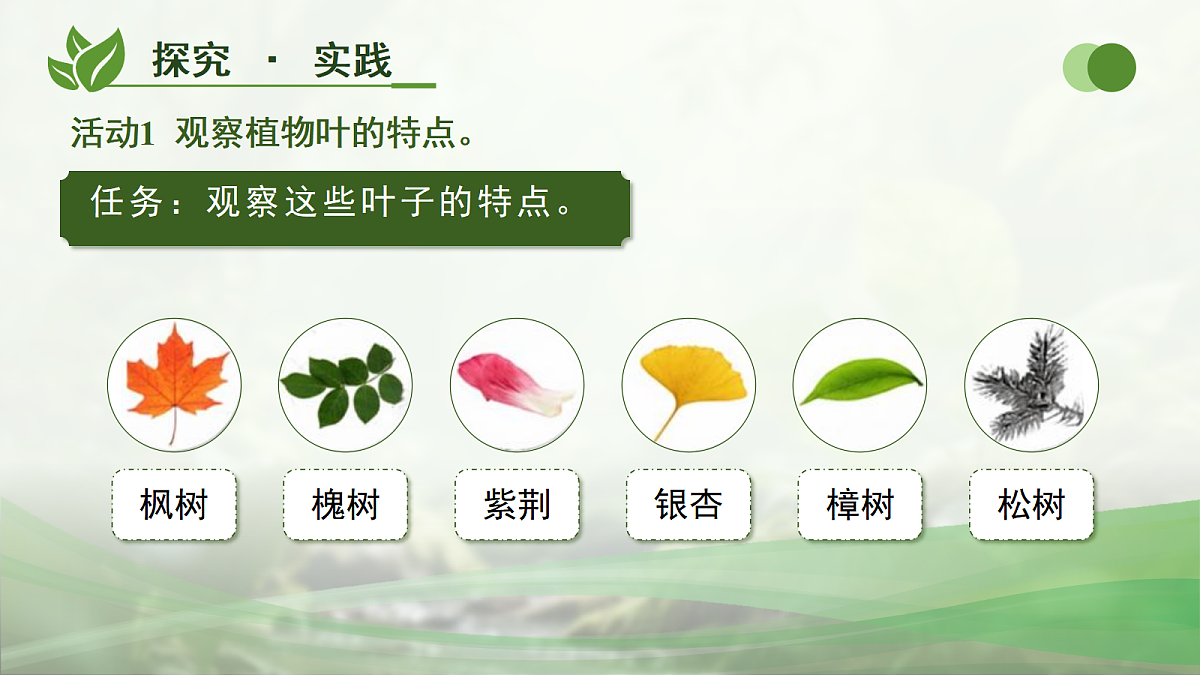 探究 · 实践

活动1 观察植物叶的特点。

任务：观察这些叶子的特点。

枫树

槐树

紫荆

银杏

樟树

松树